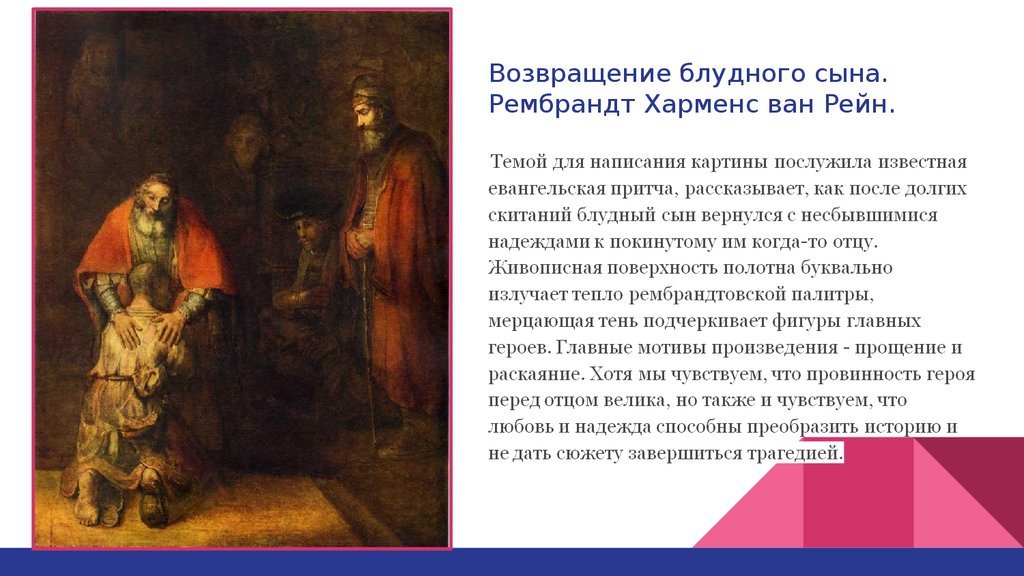 Возвращение блудного сына. Рембрандт Харменс ван Рейн.

Темой для написания картины послужила известная евангельская притча, рассказывает, как после долгих скитаний блудный сын вернулся с несбывшимися надеждами к покинутому им когда-то отцу. Живописная поверхность полотна буквально излучает тепло рембрандтовской палитры, мерцающая тень подчеркивает фигуры главных героев. Главные мотивы произведения - прощение и раскаяние. Хотя мы чувствуем, что провинность героя перед отцом велика, но также и чувствуем, что любовь и надежда способны преобразить историю и не дать сюжету завершиться трагедией.